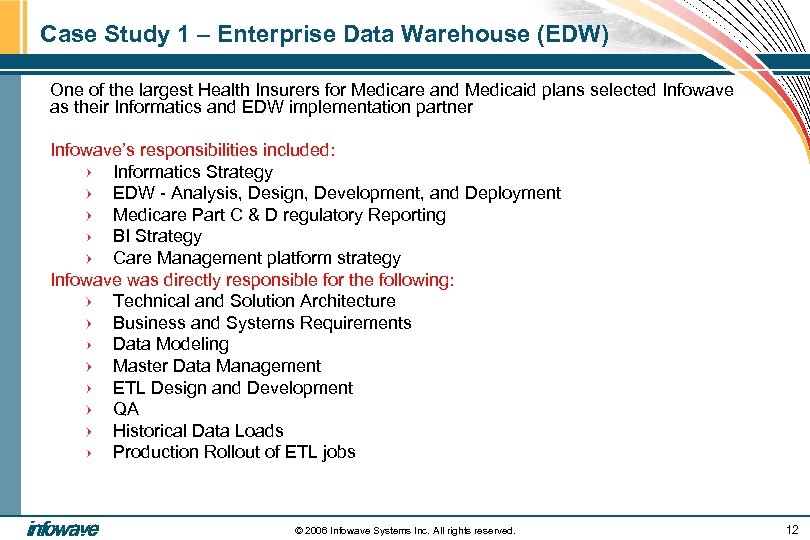 Case Study 1 – Enterprise Data Warehouse (EDW)

One of the largest Health Insurers for Medicare and Medicaid plans selected Infowave as their Informatics and EDW implementation partner

Infowave's responsibilities included:
› Informatics Strategy
› EDW - Analysis, Design, Development, and Deployment
› Medicare Part C & D regulatory Reporting
› BI Strategy
› Care Management platform strategy
Infowave was directly responsible for the following:
› Technical and Solution Architecture
› Business and Systems Requirements
› Data Modeling
› Master Data Management
› ETL Design and Development
› QA
› Historical Data Loads
› Production Rollout of ETL jobs

infowave

© 2006 Infowave Systems Inc. All rights reserved.

12